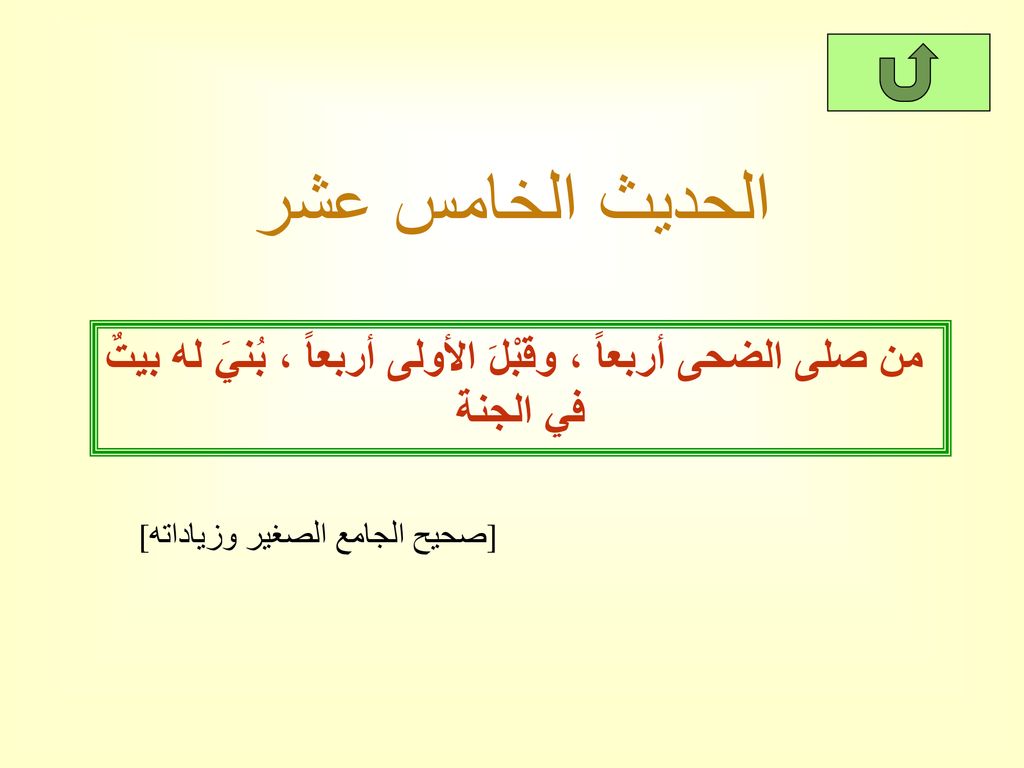 الحديث الخامس عشر

من صلى الضحى أربعاً ، وقبْلَ الأولى أربعاً ، بُنيَ له بيتٌ في الجنة

[صحيح الجامع الصغير وزياداته]